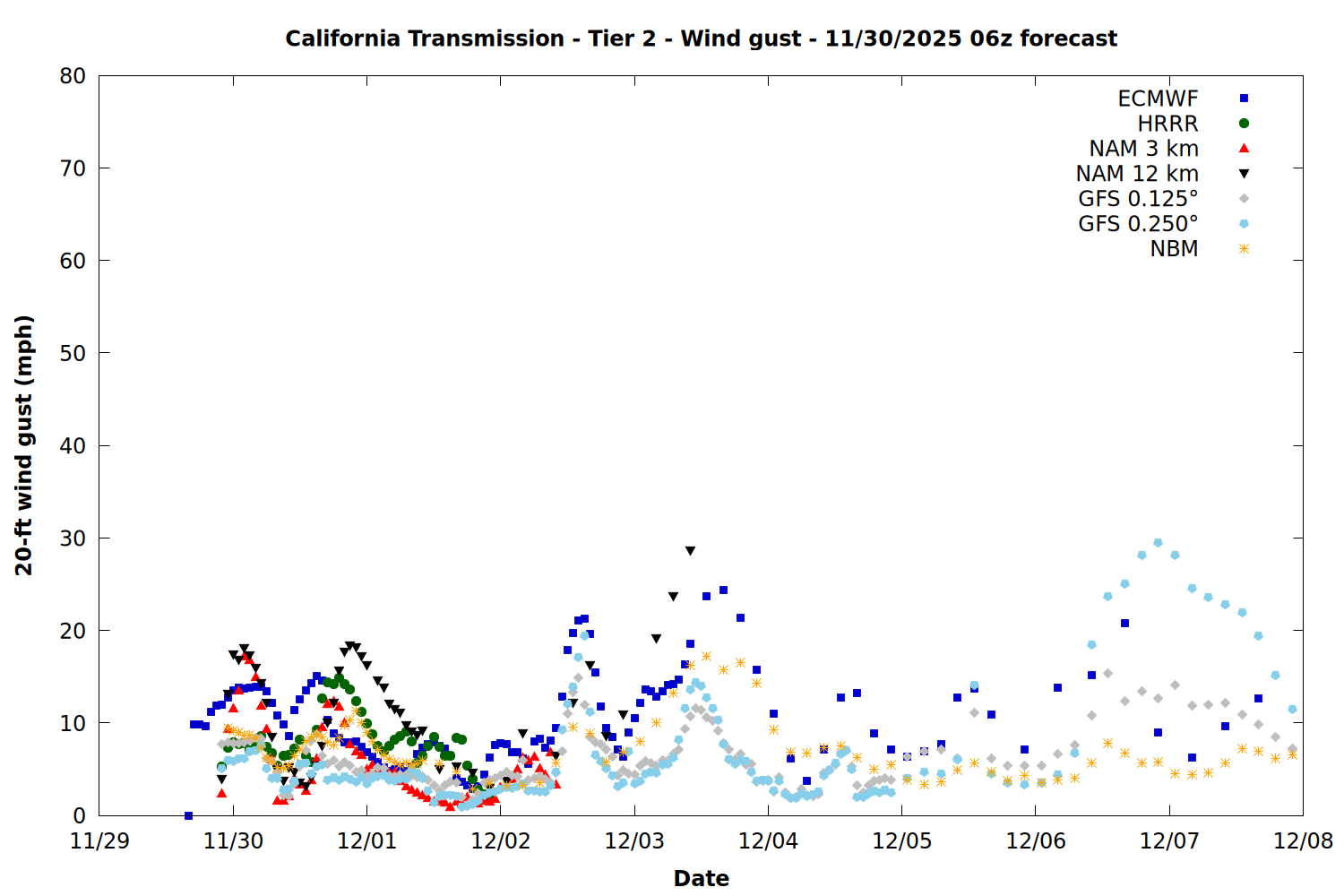 California Transmission - Tier 2 - Wind gust - 11/30/2025 06z forecast

ECMWF
HRRR
NAM 3 km
NAM 12 km
GFS 0.125°
GFS 0.250°
NBM

20-ft wind gust (mph)

80
70
60
50
40
30
20
10
0

11/29
11/30
12/01
12/02
12/03
12/04
12/05
12/06
12/07
12/08

Date